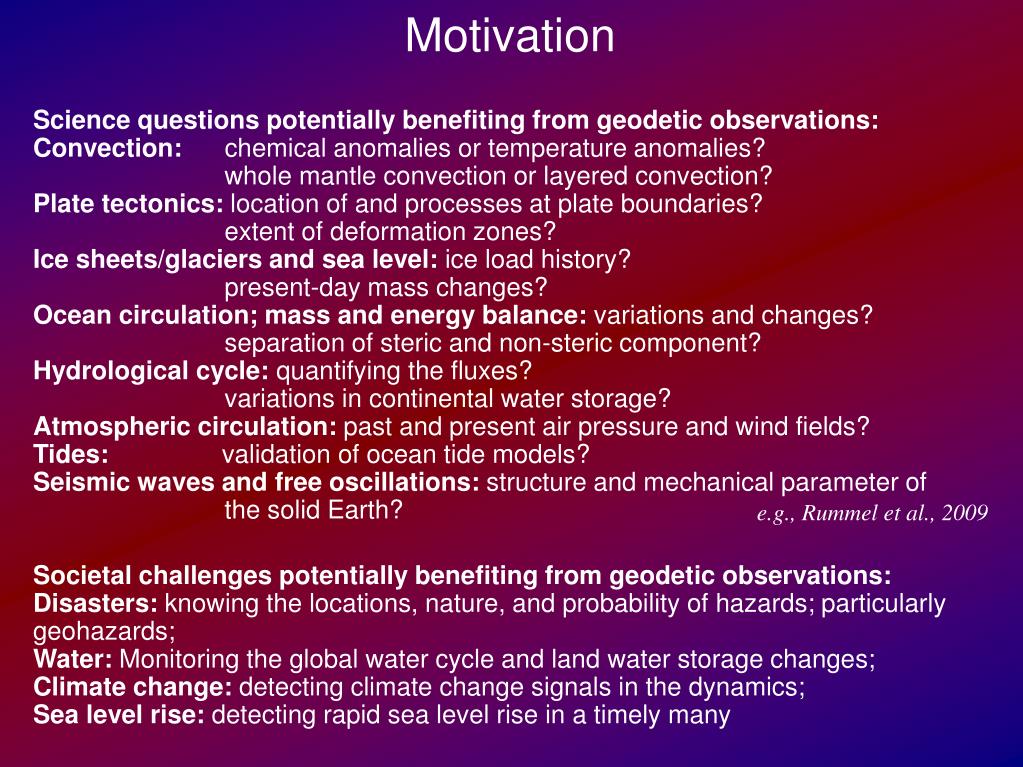 Motivation

Science questions potentially benefiting from geodetic observations:
Convection: chemical anomalies or temperature anomalies?
whole mantle convection or layered convection?
Plate tectonics: location of and processes at plate boundaries?
extent of deformation zones?
Ice sheets/glaciers and sea level: ice load history?
present-day mass changes?
Ocean circulation; mass and energy balance: variations and changes?
separation of steric and non-steric component?
Hydrological cycle: quantifying the fluxes?
variations in continental water storage?
Atmospheric circulation: past and present air pressure and wind fields?
Tides: validation of ocean tide models?
Seismic waves and free oscillations: structure and mechanical parameter of the solid Earth?
e.g., Rummel et al., 2009

Societal challenges potentially benefiting from geodetic observations:
Disasters: knowing the locations, nature, and probability of hazards; particularly geohazards;
Water: Monitoring the global water cycle and land water storage changes;
Climate change: detecting climate change signals in the dynamics;
Sea level rise: detecting rapid sea level rise in a timely many